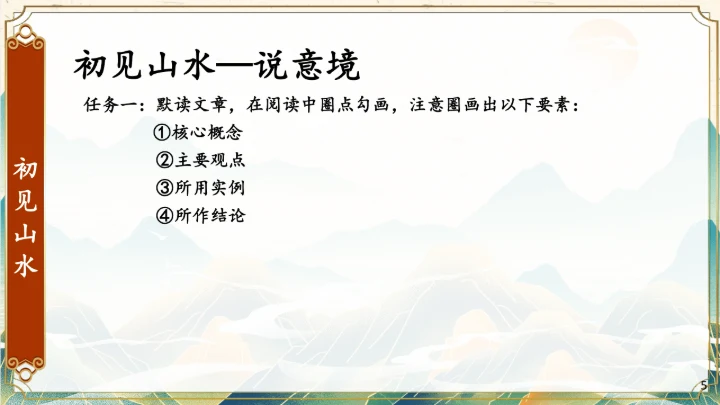 初见山水

初见山水—说意境

任务一：默读文章，在阅读中圈点勾画，注意圈画出以下要素：

①核心概念

②主要观点

③所用实例

④所作结论

5